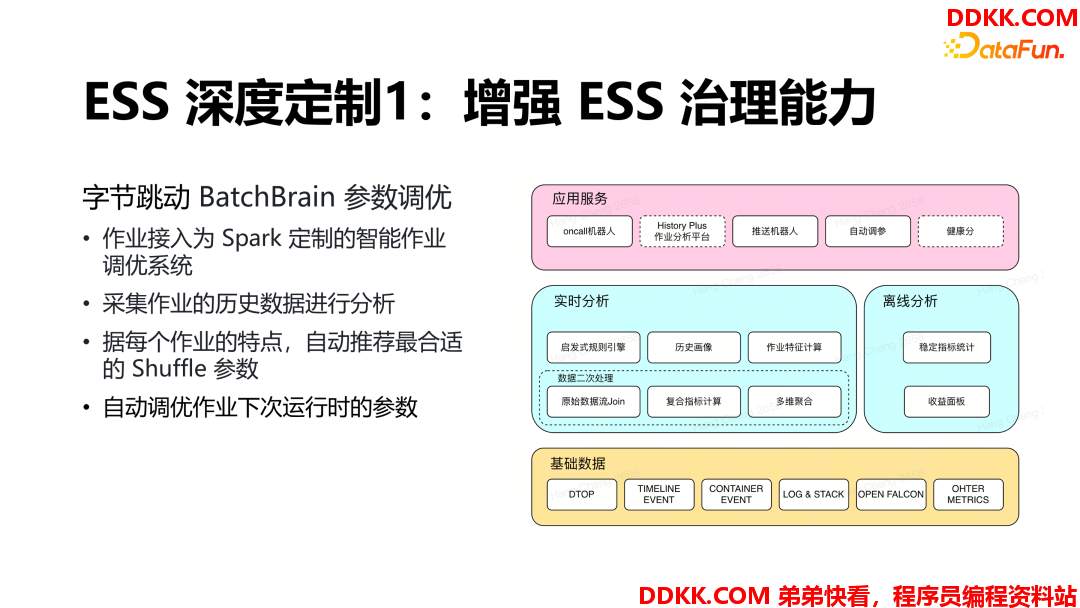 DDKK.COM
DataFun.

ESS 深度定制1：增强 ESS 治理能力

字节跳动 BatchBrain 参数调优

• 作业接入为 Spark 定制的智能作业调优系统
• 采集作业的历史数据进行分析
• 据每个作业的特点，自动推荐最合适的 Shuffle 参数
• 自动调优作业下次运行时的参数

应用服务
oncall机器人
History Plus 作业分析平台
推送机器人
自动调参
健康分

实时分析
启发式规则引擎
历史画像
作业特征计算
数据二次处理
原始数据流Join
复合指标计算
多维聚合

离线分析
稳定指标统计
收益面板

基础数据
DTOP
TIMELINE EVENT
CONTAINER EVENT
LOG & STACK
OPEN FALCON
OHTER METRICS

DDKK.COM 弟弟快看，程序员编程资料站